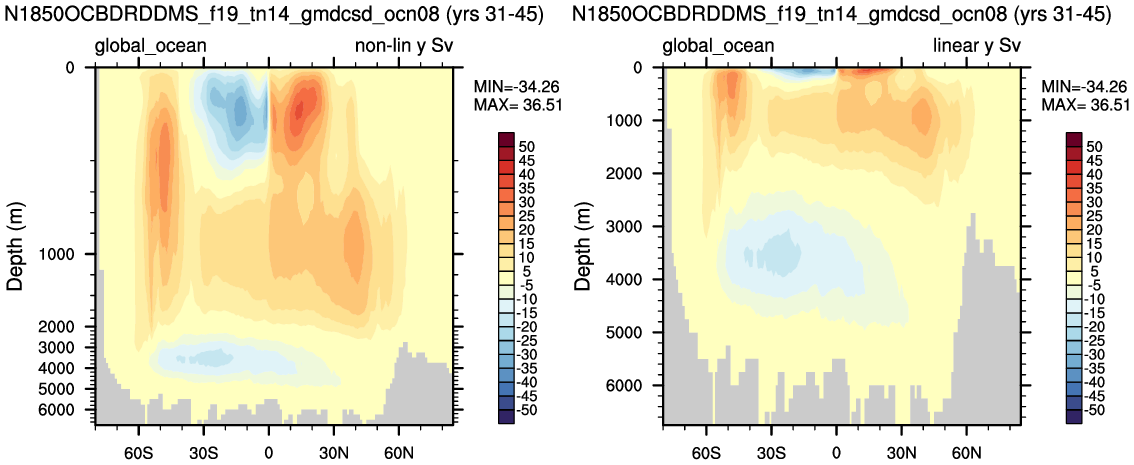 N1850OCBDRDDMS_f19_tn14_gmdcsd_ocn08 (yrs 31-45)

global_ocean

non-lin y Sv

MIN=-34.26
MAX= 36.51

Depth (m)

0
1000
2000
3000
4000
5000
6000

60S 30S 0 30N 60N

50
45
40
35
30
25
20
15
10
5
-5
-10
-15
-20
-25
-30
-35
-40
-45
-50

N1850OCBDRDDMS_f19_tn14_gmdcsd_ocn08 (yrs 31-45)

global_ocean

linear y Sv

MIN=-34.26
MAX= 36.51

Depth (m)

0
1000
2000
3000
4000
5000
6000

60S 30S 0 30N 60N

50
45
40
35
30
25
20
15
10
5
-5
-10
-15
-20
-25
-30
-35
-40
-45
-50